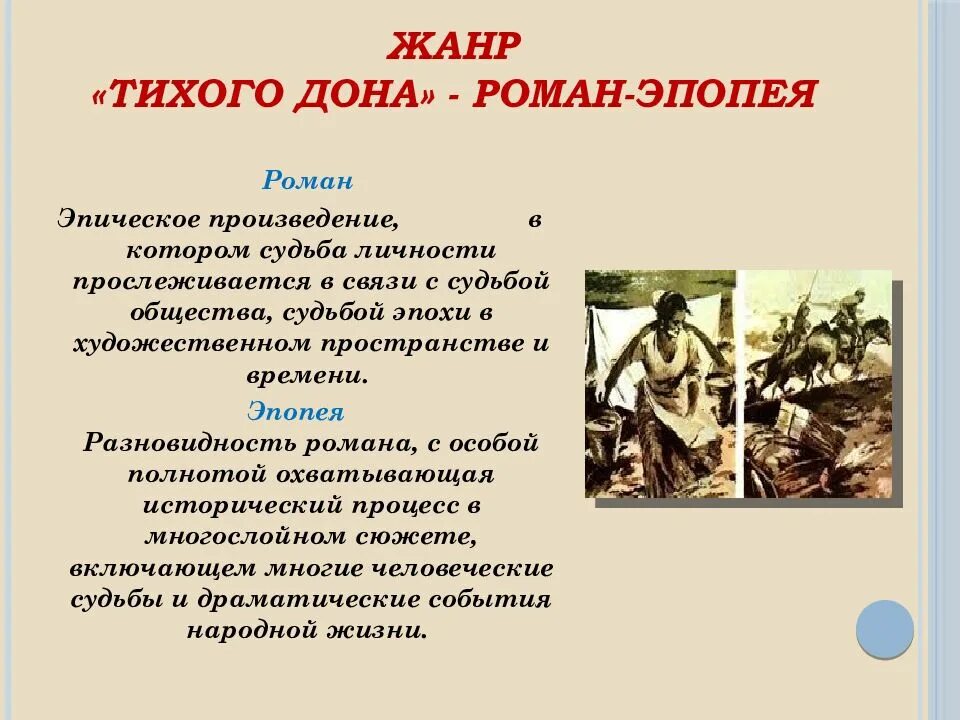 ЖАНР «ТИХОГО ДОНА» - РОМАН-ЭПОПЕЯ

Роман

Эпическое произведение, в котором судьба личности прослеживается в связи с судьбой общества, судьбой эпохи в художественном пространстве и времени.

Эпопея

Разновидность романа, с особой полнотой охватывающая исторический процесс в многослойном сюжете, включающем многие человеческие судьбы и драматические события народной жизни.